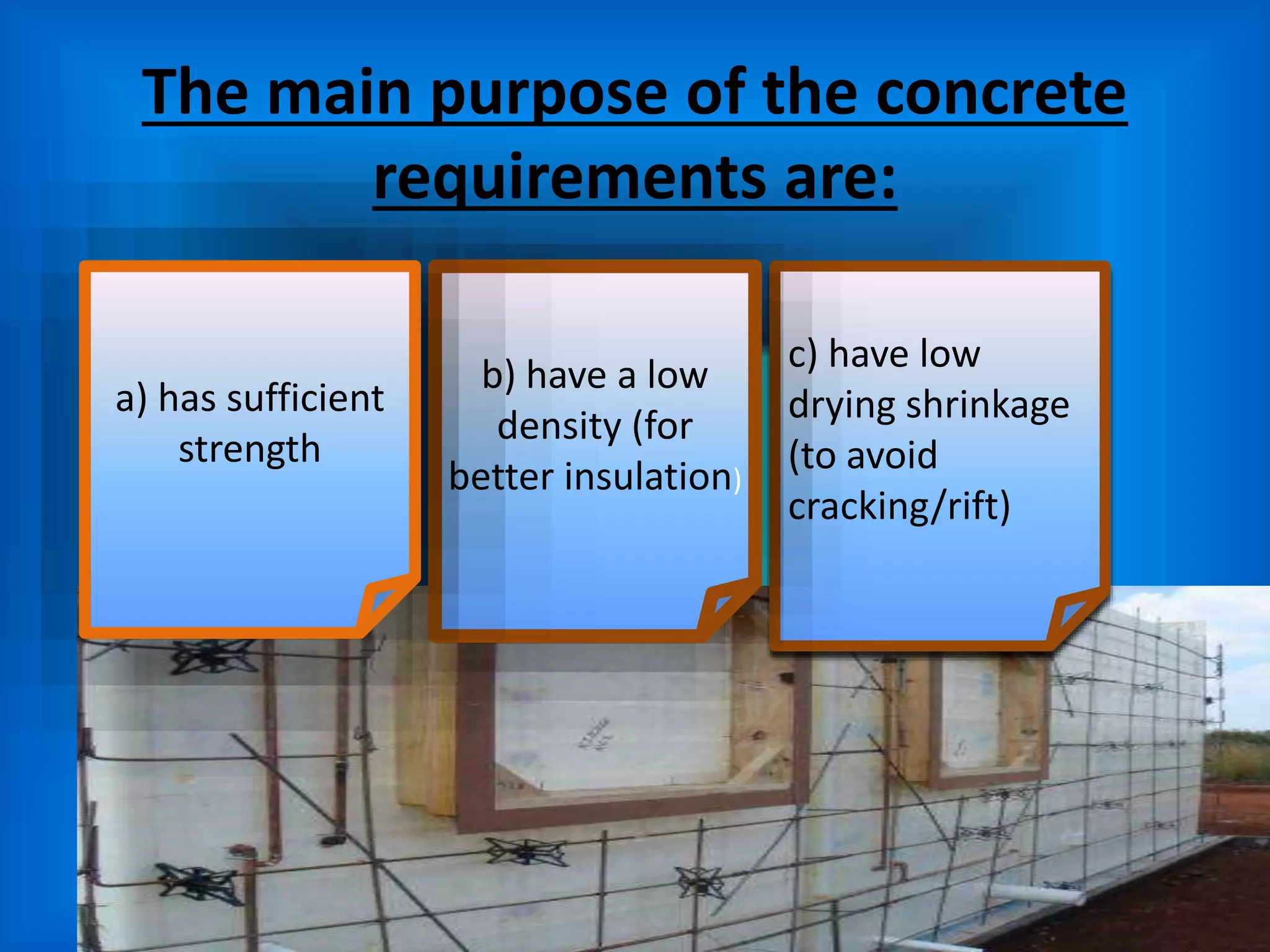 The main purpose of the concrete requirements are:

a) has sufficient strength

b) have a low density (for better insulation)

c) have low drying shrinkage (to avoid cracking/rift)